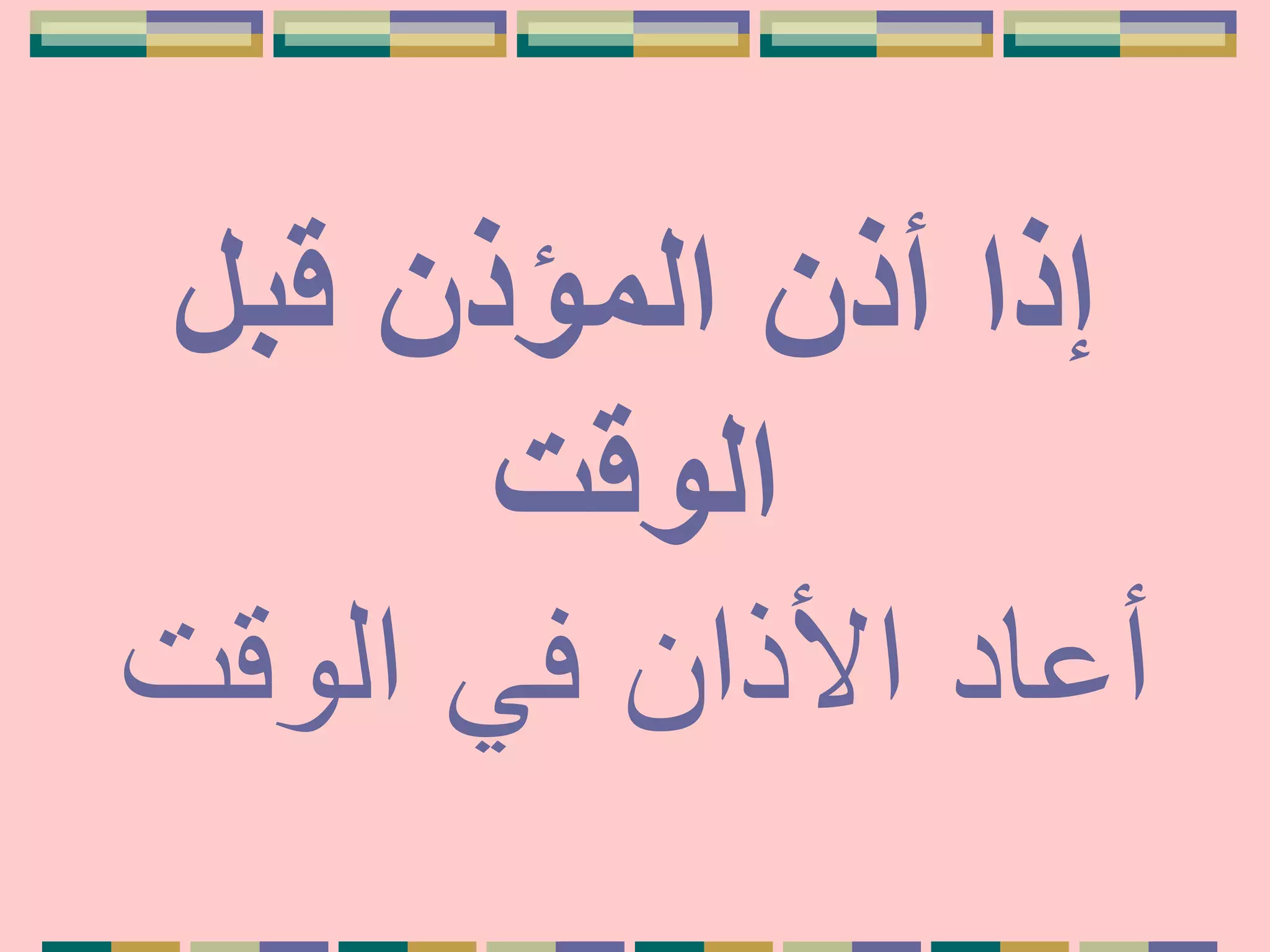 إذا أذن المؤذن قبل الوقت

أعاد الأذان في الوقت